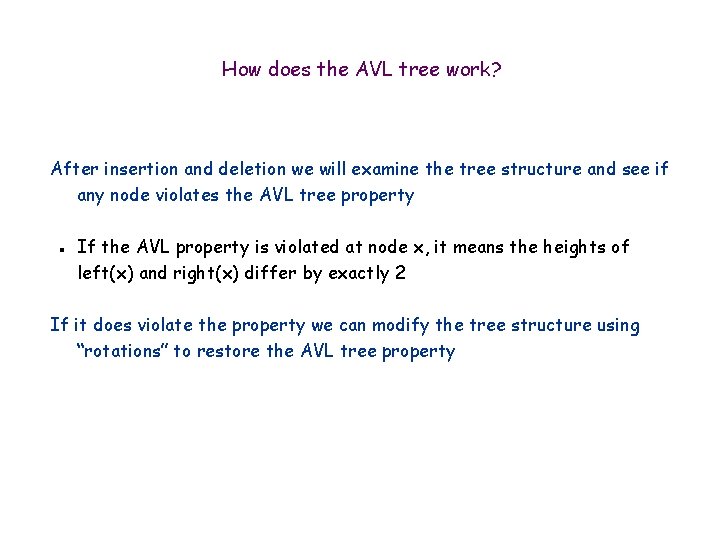 How does the AVL tree work?

After insertion and deletion we will examine the tree structure and see if any node violates the AVL tree property

▪ If the AVL property is violated at node x, it means the heights of left(x) and right(x) differ by exactly 2

If it does violate the property we can modify the tree structure using “rotations” to restore the AVL tree property